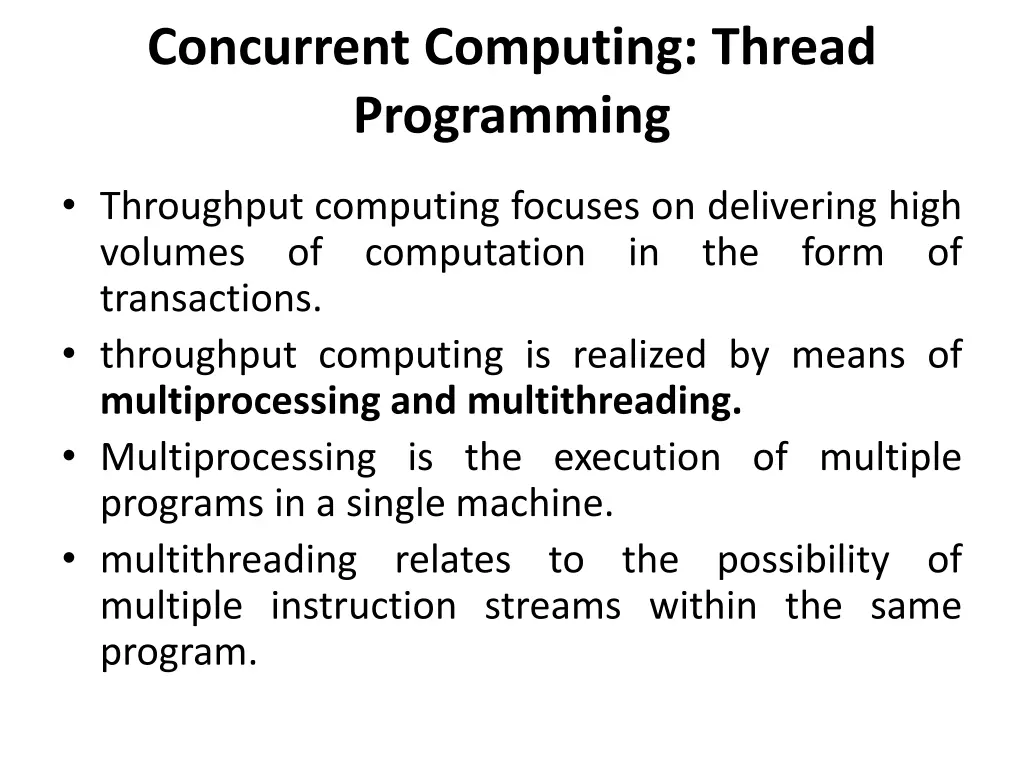 Concurrent Computing: Thread Programming

• Throughput computing focuses on delivering high volumes of computation in the form of transactions.
• throughput computing is realized by means of multiprocessing and multithreading.
• Multiprocessing is the execution of multiple programs in a single machine.
• multithreading relates to the possibility of multiple instruction streams within the same program.